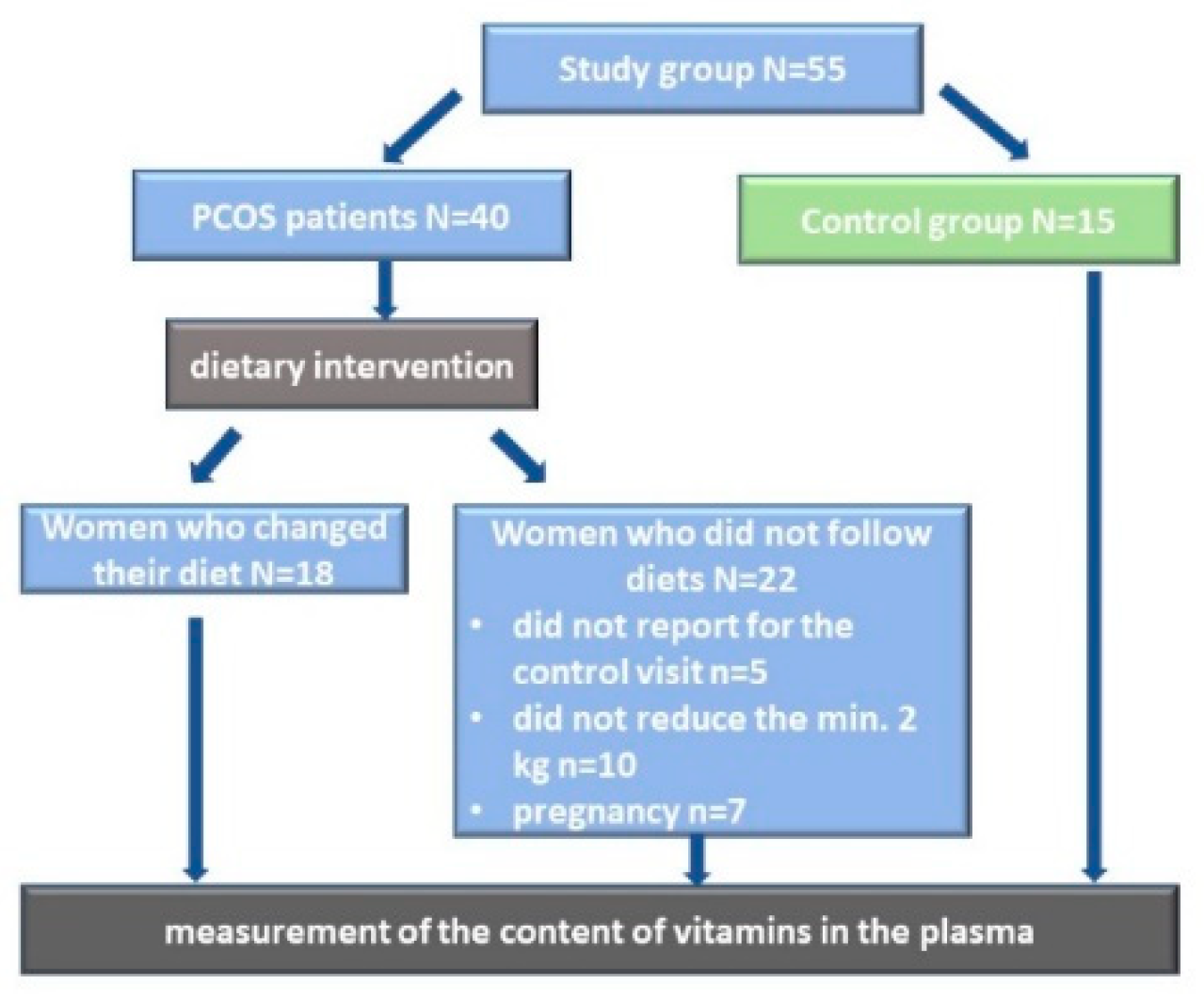 Study group N=55

PCOS patients N=40

Control group N=15

dietary intervention

Women who changed their diet N=18

Women who did not follow diets N=22
• did not report for the control visit n=5
• did not reduce the min. 2 kg n=10
• pregnancy n=7

measurement of the content of vitamins in the plasma